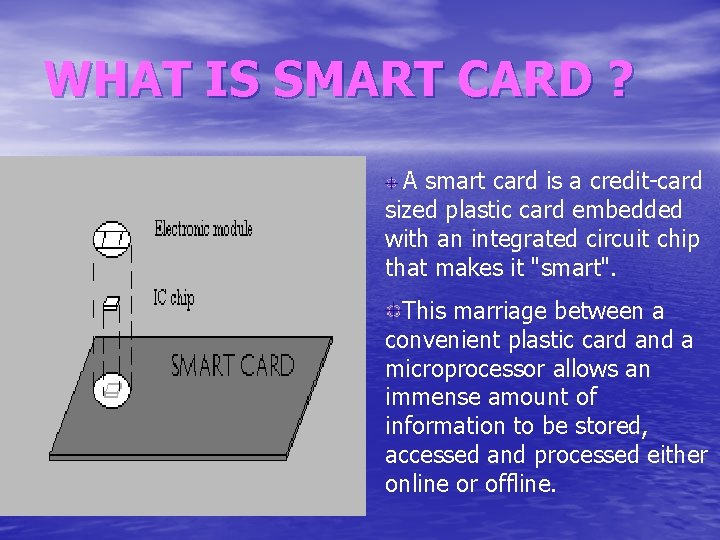 WHAT IS SMART CARD ?

Electronic module

IC chip

SMART CARD

A smart card is a credit-card sized plastic card embedded with an integrated circuit chip that makes it "smart".

This marriage between a convenient plastic card and a microprocessor allows an immense amount of information to be stored, accessed and processed either online or offline.